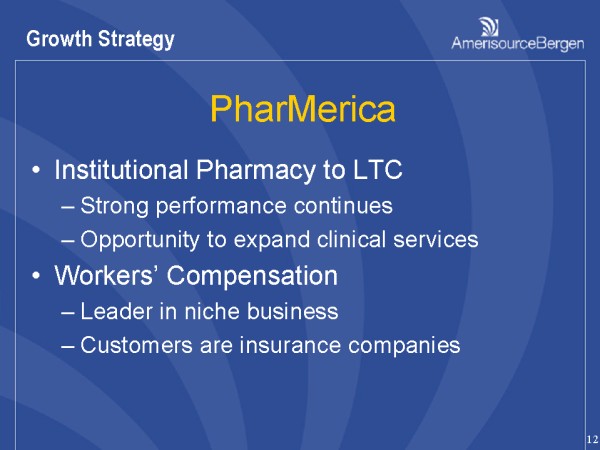 Growth Strategy

AmerisourceBergen

PharMerica

• Institutional Pharmacy to LTC
– Strong performance continues
– Opportunity to expand clinical services
• Workers' Compensation
– Leader in niche business
– Customers are insurance companies

12